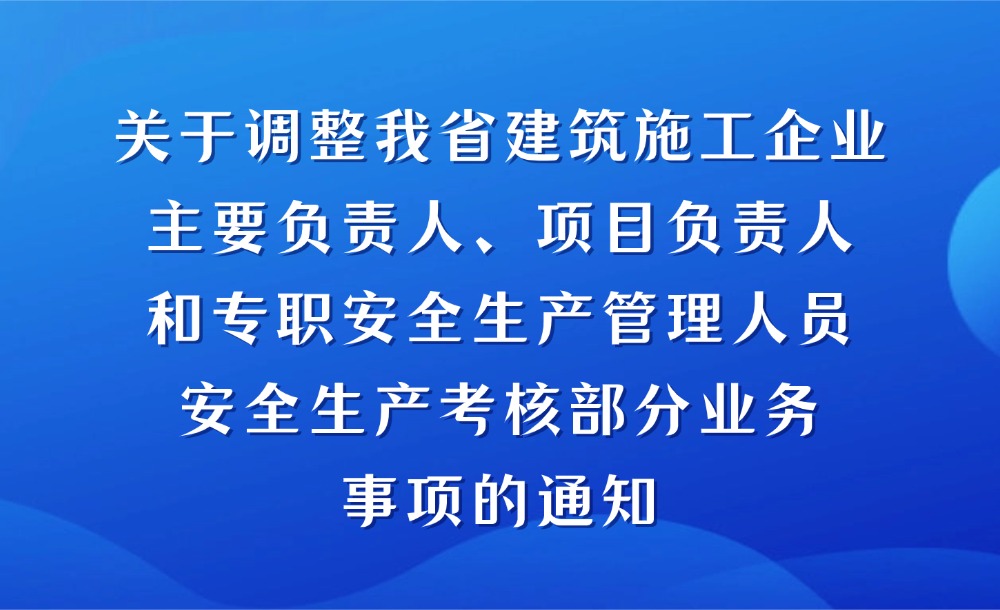 关于调整我省建筑施工企业主要负责人、项目负责人和专职安全生产管理人员安全生产考核部分业务事项的通知